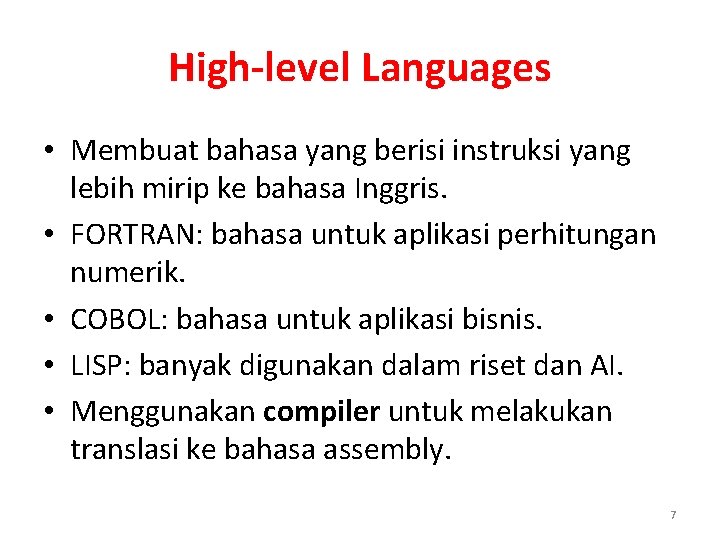 High-level Languages

• Membuat bahasa yang berisi instruksi yang lebih mirip ke bahasa Inggris.
• FORTRAN: bahasa untuk aplikasi perhitungan numerik.
• COBOL: bahasa untuk aplikasi bisnis.
• LISP: banyak digunakan dalam riset dan AI.
• Menggunakan compiler untuk melakukan translasi ke bahasa assembly.

7